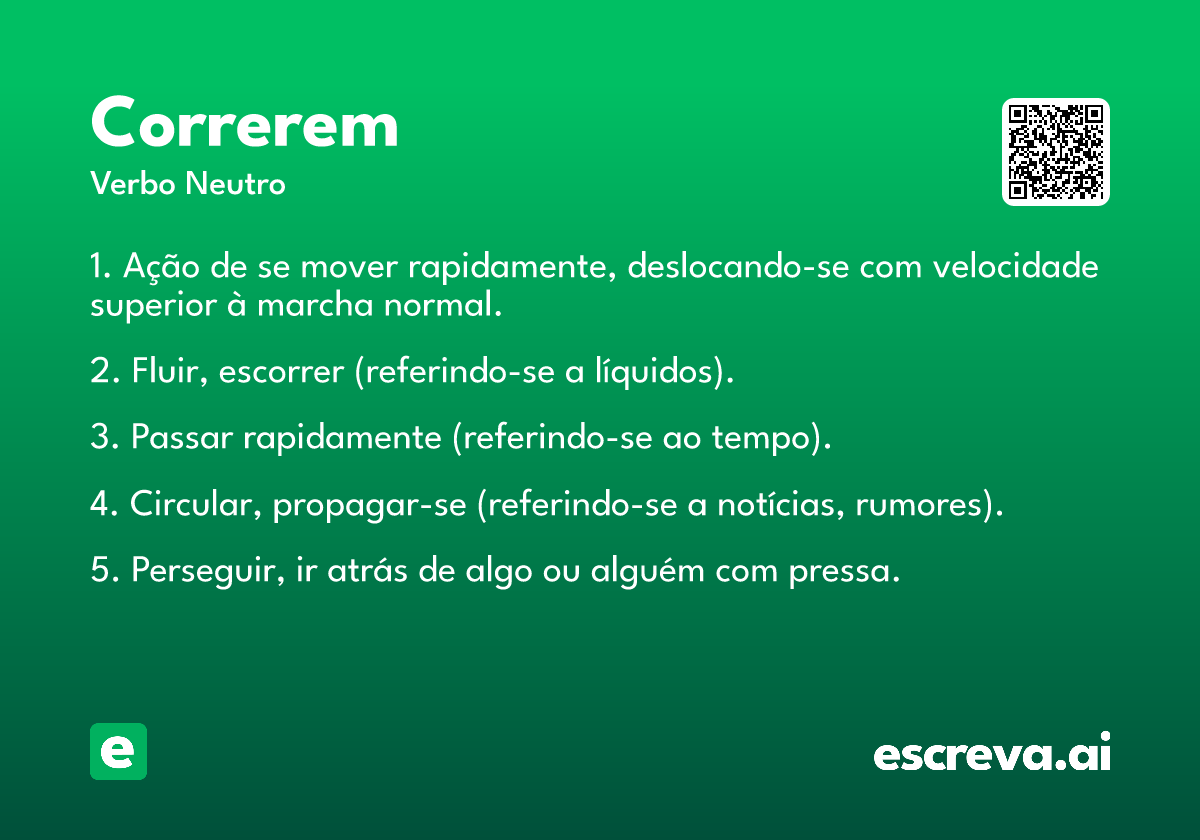 Correrem
Verbo Neutro

1. Ação de se mover rapidamente, deslocando-se com velocidade superior à marcha normal.

2. Fluir, escorrer (referindo-se a líquidos).

3. Passar rapidamente (referindo-se ao tempo).

4. Circular, propagar-se (referindo-se a notícias, rumores).

5. Perseguir, ir atrás de algo ou alguém com pressa.

e

escreva.ai